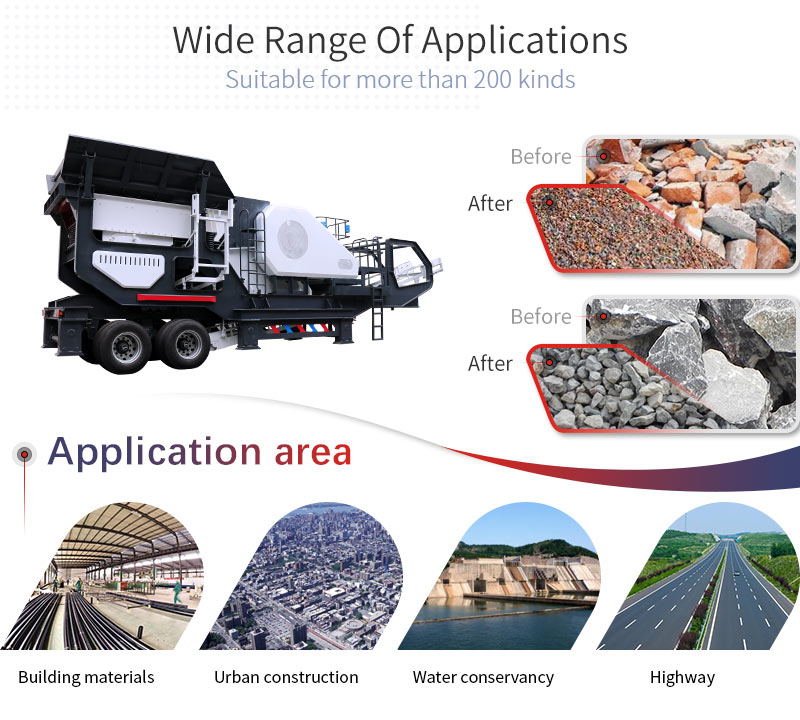 Wide Range Of Applications
Suitable for more than 200 kinds

Before
After

Before
After

Application area

Building materials
Urban construction
Water conservancy
Highway